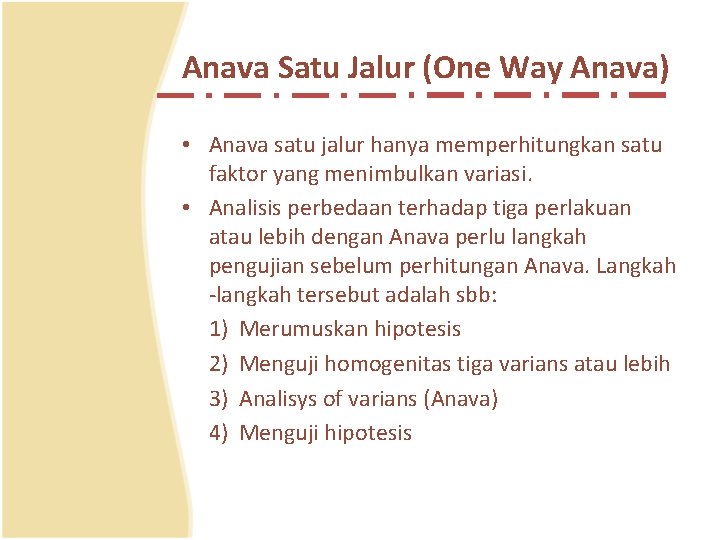 Anava Satu Jalur (One Way Anava)

• Anava satu jalur hanya memperhitungkan satu faktor yang menimbulkan variasi.
• Analisis perbedaan terhadap tiga perlakuan atau lebih dengan Anava perlu langkah pengujian sebelum perhitungan Anava. Langkah -langkah tersebut adalah sbb:
1) Merumuskan hipotesis
2) Menguji homogenitas tiga varians atau lebih
3) Analisys of varians (Anava)
4) Menguji hipotesis